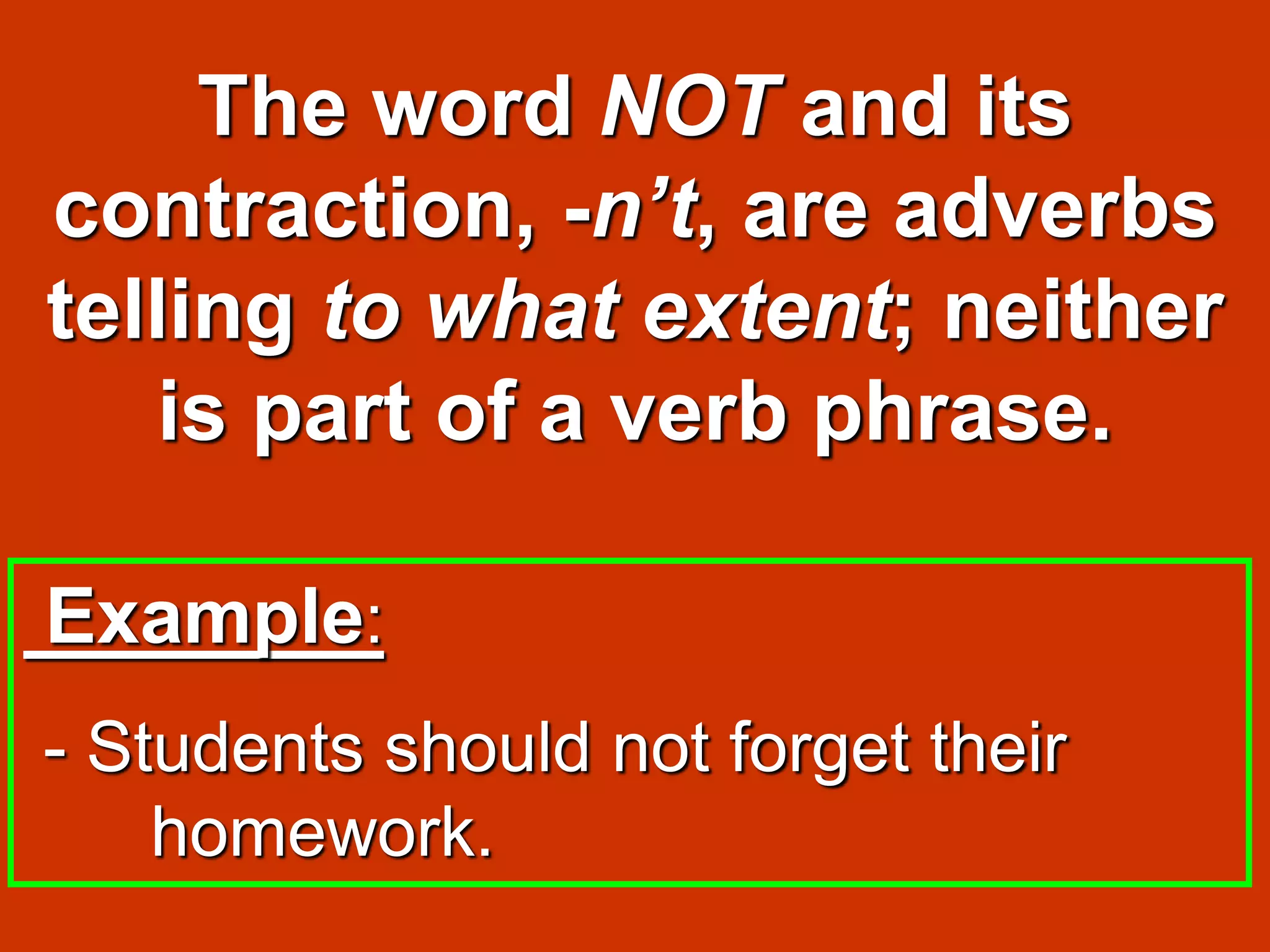 The word NOT and its contraction, -n’t, are adverbs telling to what extent; neither is part of a verb phrase.

Example:

- Students should not forget their homework.